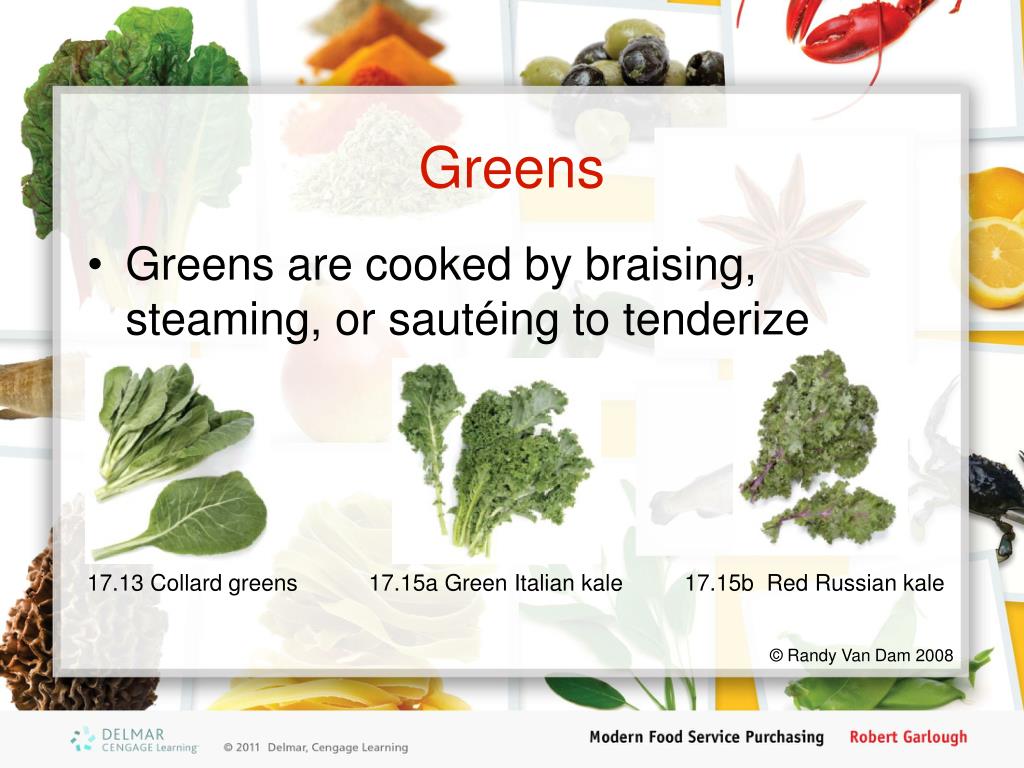 Greens

• Greens are cooked by braising, steaming, or sautéing to tenderize

17.13 Collard greens

17.15a Green Italian kale

17.15b Red Russian kale

© Randy Van Dam 2008

DELMAR CENGAGE Learning

© 2011 Delmar, Cengage Learning

Modern Food Service Purchasing

Robert Garlough